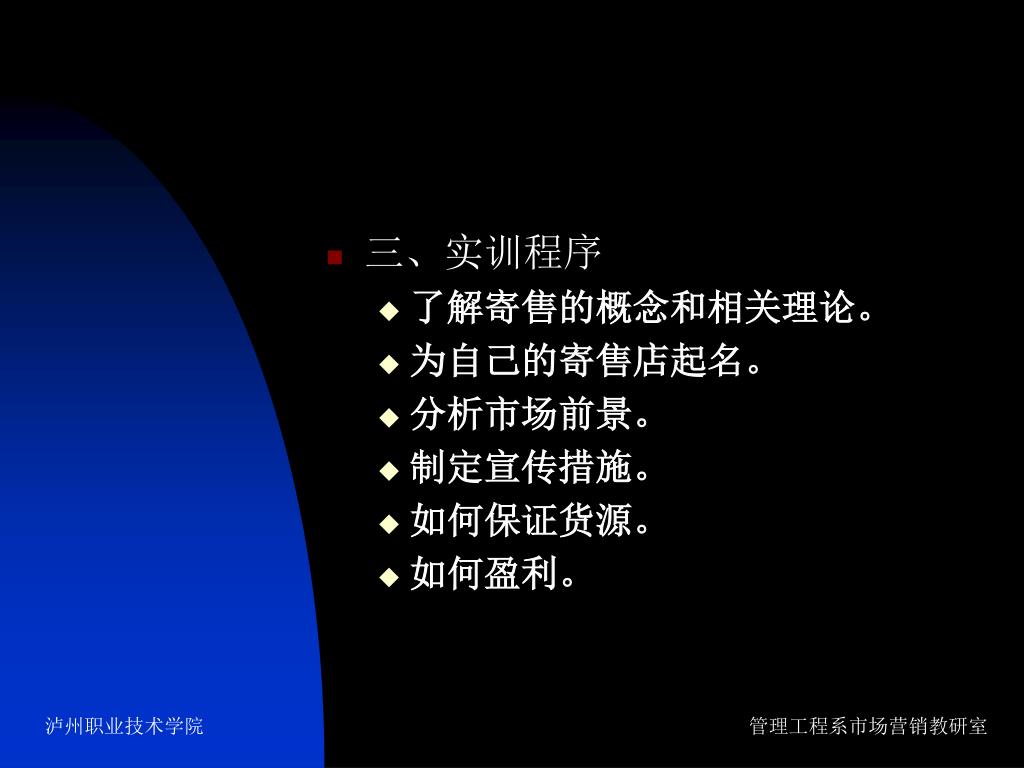 三、实训程序

了解寄售的概念和相关理论。

为自己的寄售店起名。

分析市场前景。

制定宣传措施。

如何保证货源。

如何盈利。

泸州职业技术学院

管理工程系市场营销教研室